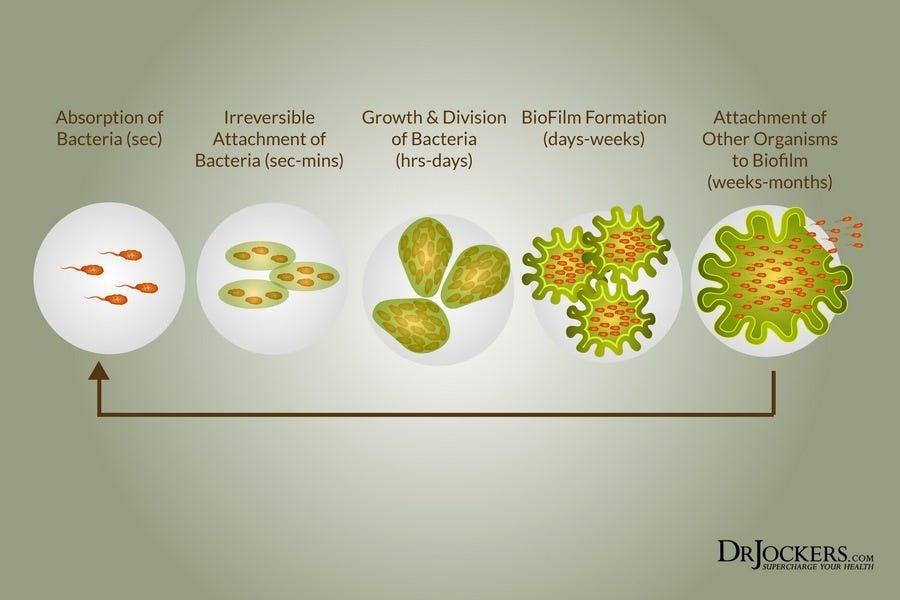 Absorption of Bacteria (sec)

Irreversible Attachment of Bacteria (sec-mins)

Growth & Division of Bacteria (hrs-days)

BioFilm Formation (days-weeks)

Attachment of Other Organisms to Biofilm (weeks-months)

DRJOCKERS.COM
SUPERCHARGE YOUR HEALTH